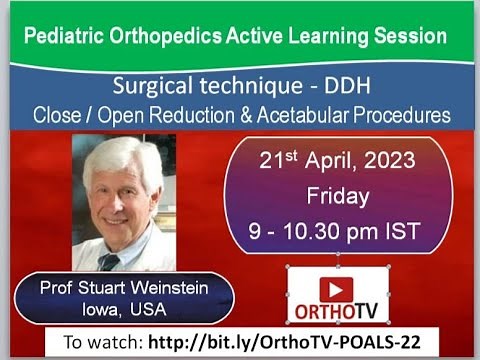 Pediatric Orthopedics Active Learning Session

Surgical technique - DDH

Close / Open Reduction & Acetabular Procedures

21$^{st}$ April, 2023

Friday

9 - 10.30 pm IST

Prof Stuart Weinstein

Iowa, USA

ORTHOTV

To watch: http://bit.ly/OrthoTV-POALS-22